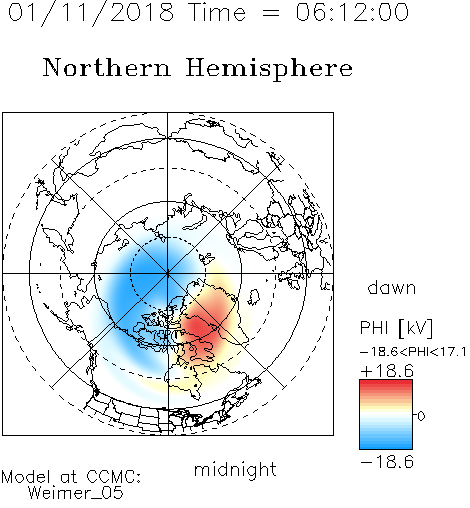 01/11/2018 Time = 06:12:00

Northern Hemisphere

dawn

PHI [kV]

−18.6<PHI<17.1

+18.6

0

−18.6

midnight

Model at CCMC:
Weimer_05